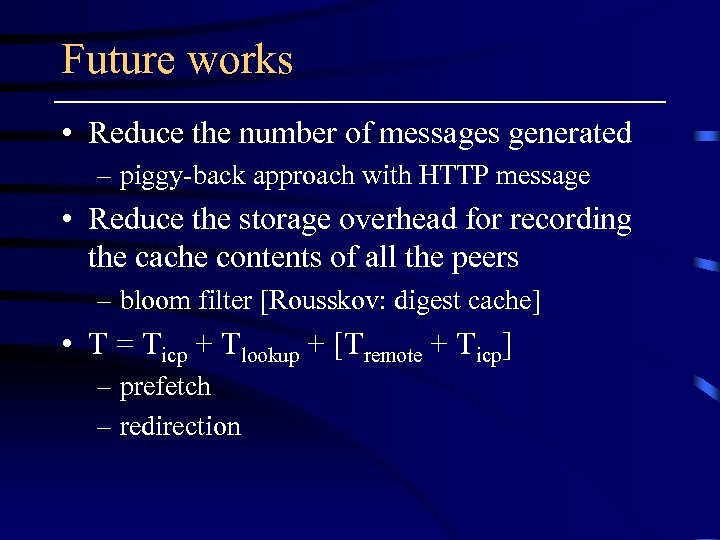 Future works

• Reduce the number of messages generated
– piggy-back approach with HTTP message

• Reduce the storage overhead for recording the cache contents of all the peers
– bloom filter [Rousskov: digest cache]

• $T = T_{icp} + T_{lookup} + [T_{remote} + T_{icp}]$
– prefetch
– redirection